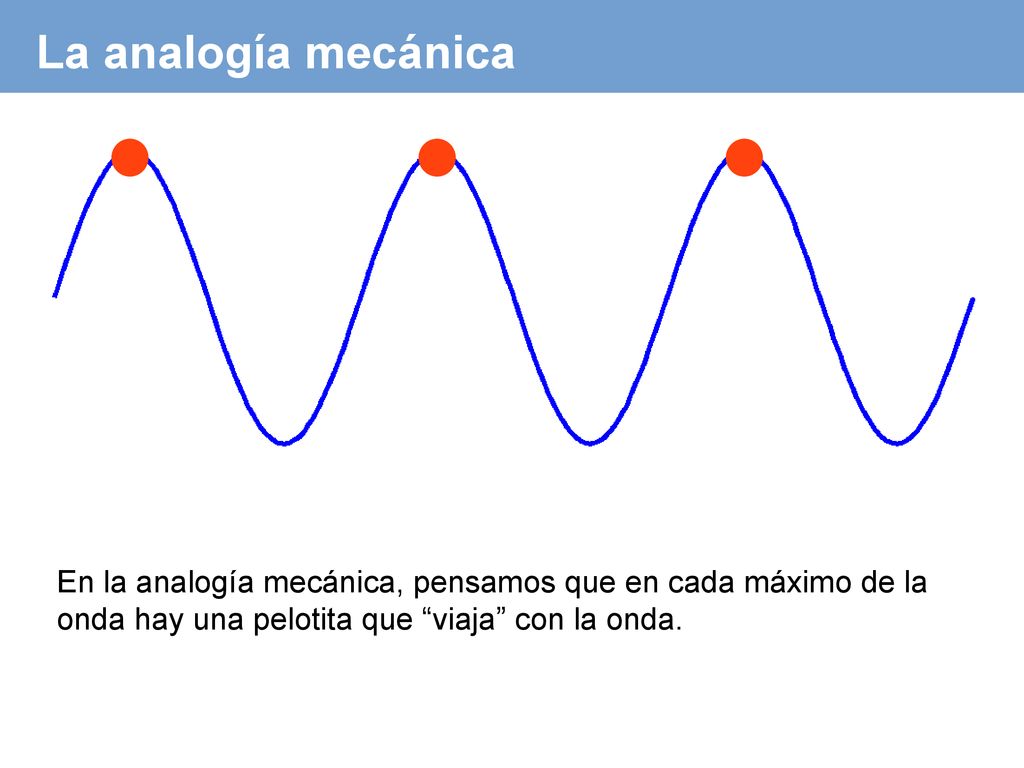 La analogía mecánica

En la analogía mecánica, pensamos que en cada máximo de la onda hay una pelotita que “viaja” con la onda.